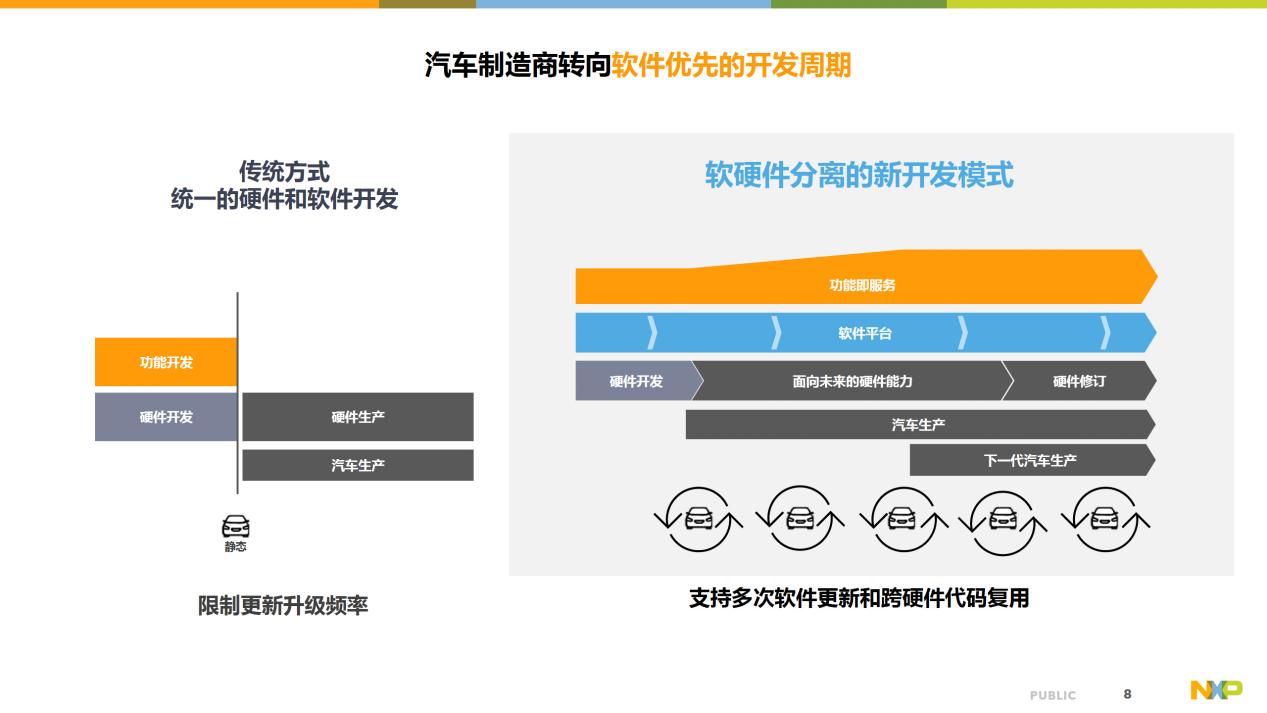 汽车制造商转向软件优先的开发周期

传统方式
统一的硬件和软件开发

功能开发

硬件开发

硬件生产

汽车生产

静态

限制更新升级频率

软硬件分离的新开发模式

功能即服务

软件平台

硬件开发

面向未来的硬件能力

硬件修订

汽车生产

下一代汽车生产

支持多次软件更新和跨硬件代码复用

PUBLIC 8

NXP